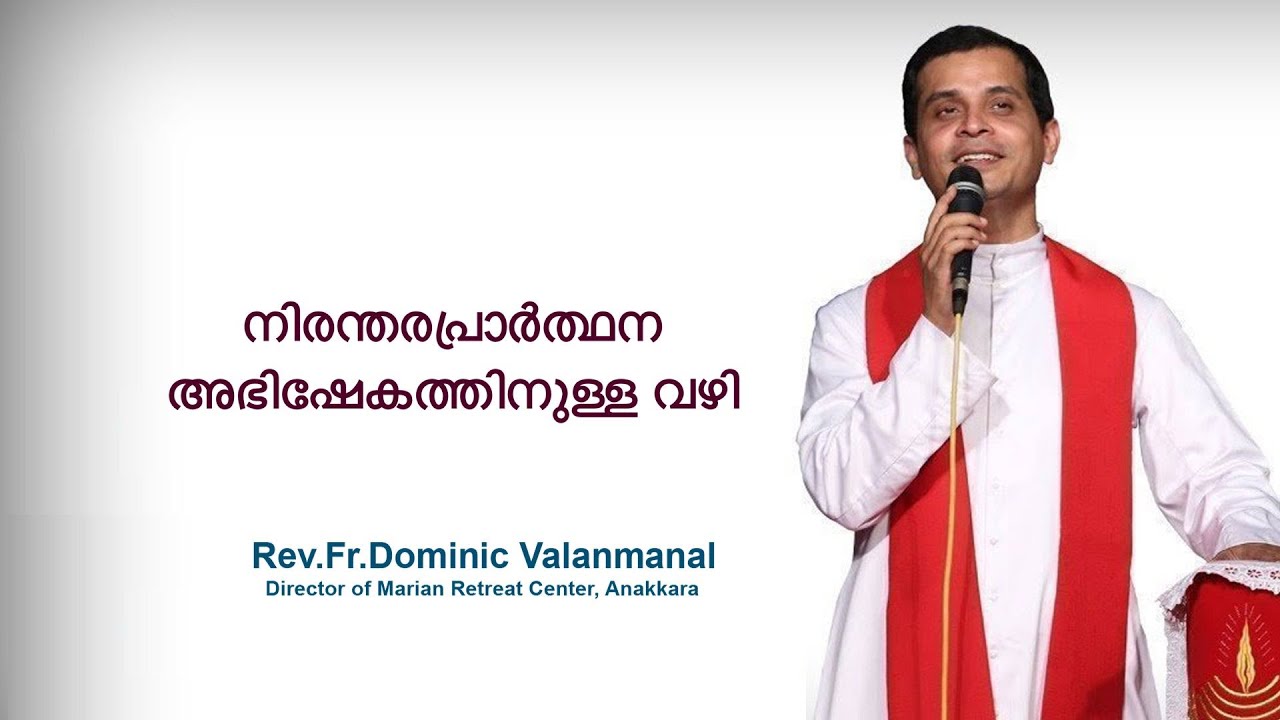 നിരന്തരപ്രാർത്ഥന
അഭിഷേകത്തിനുള്ള വഴി

Rev.Fr.Dominic Valanmanal
Director of Marian Retreat Center, Anakkara